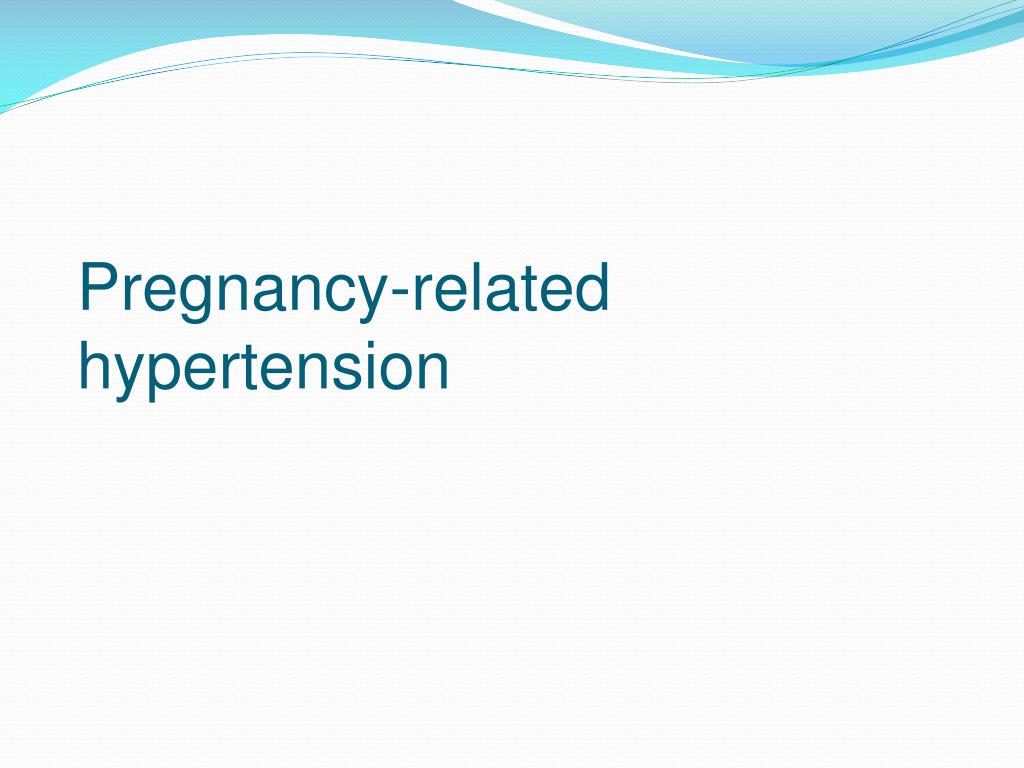 Pregnancy-related hypertension